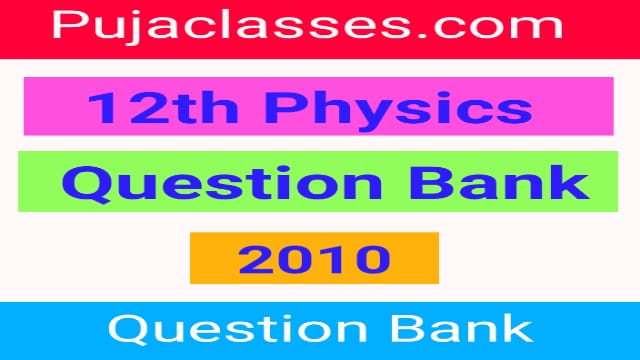 Pujaclasses.com

12th Physics

Question Bank

2010

Question Bank